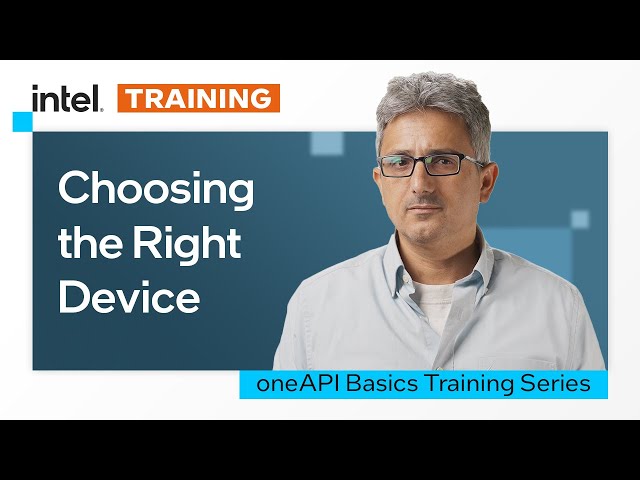 intel. TRAINING

Choosing the Right Device

oneAPI Basics Training Series